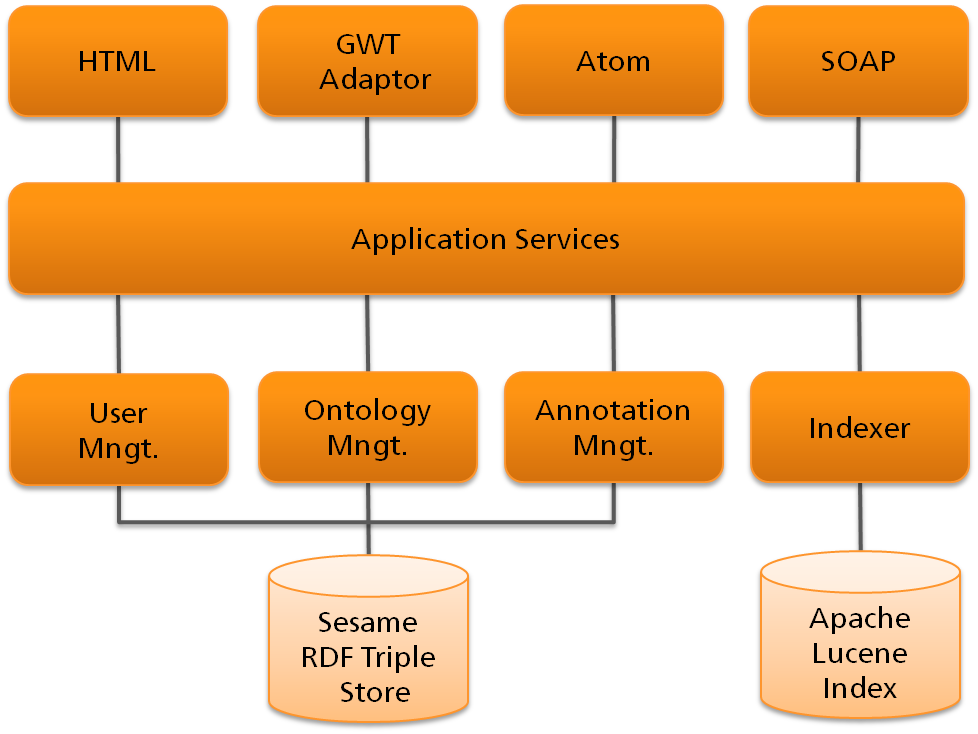 HTML

GWT Adaptor

Atom

SOAP

Application Services

User Mngt.

Ontology Mngt.

Annotation Mngt.

Indexer

Sesame RDF Triple Store

Apache Lucene Index